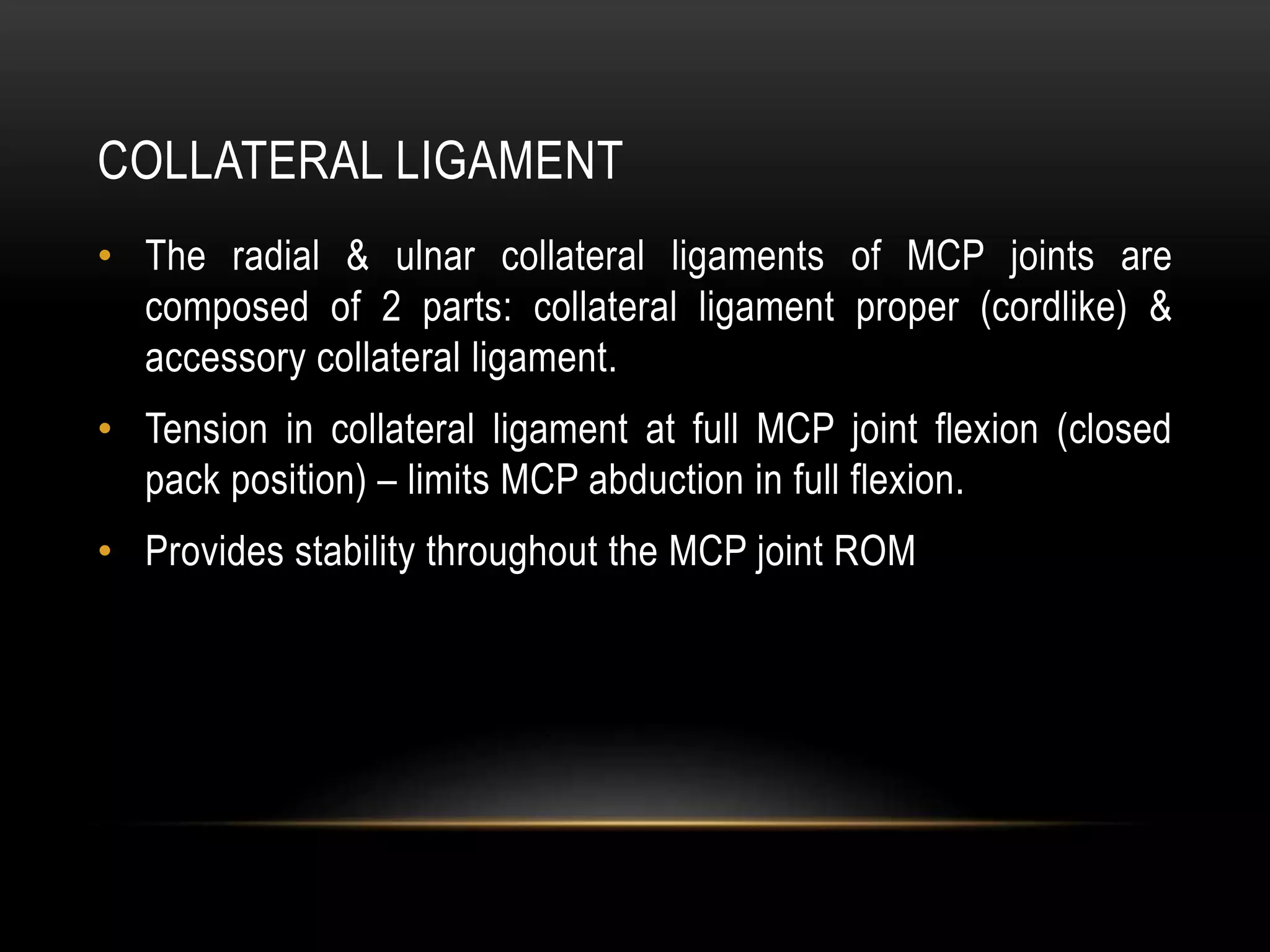 COLLATERAL LIGAMENT

• The radial & ulnar collateral ligaments of MCP joints are composed of 2 parts: collateral ligament proper (cordlike) & accessory collateral ligament.

• Tension in collateral ligament at full MCP joint flexion (closed pack position) – limits MCP abduction in full flexion.

• Provides stability throughout the MCP joint ROM